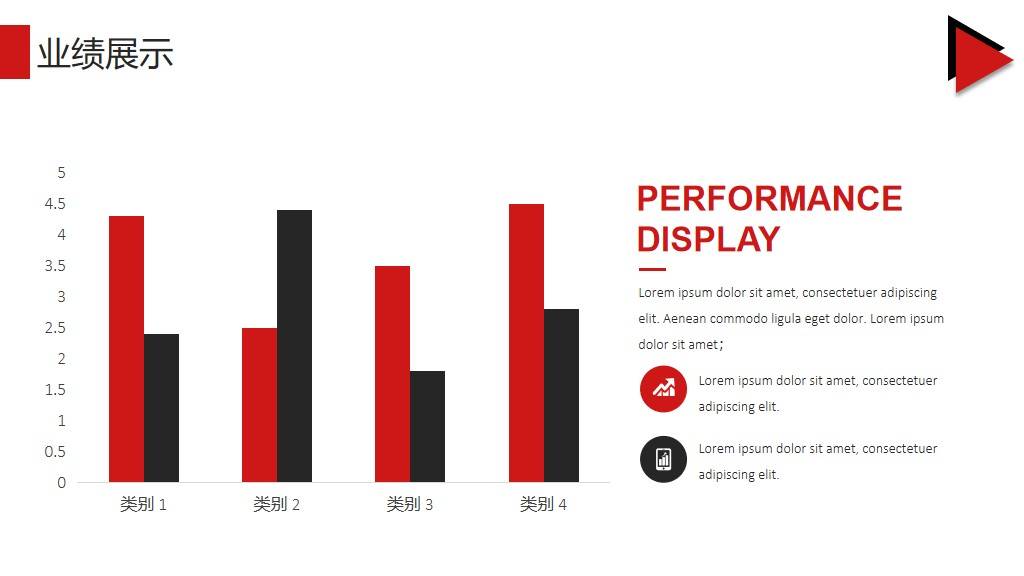 业绩展示

5
4.5
4
3.5
3
2.5
2
1.5
1
0.5
0

类别 1
类别 2
类别 3
类别 4

PERFORMANCE DISPLAY

Lorem ipsum dolor sit amet, consectetuer adipiscing elit. Aenean commodo ligula eget dolor. Lorem ipsum dolor sit amet；

Lorem ipsum dolor sit amet, consectetuer adipiscing elit.

Lorem ipsum dolor sit amet, consectetuer adipiscing elit.